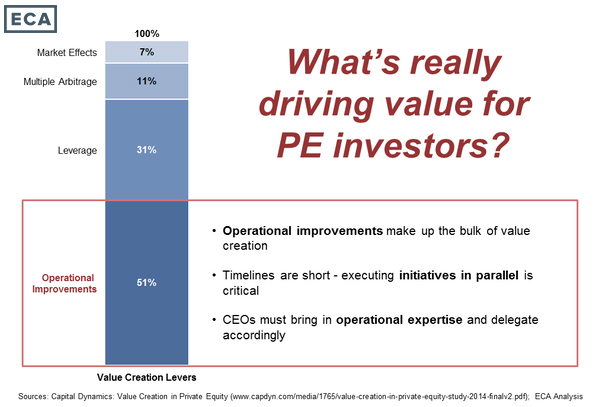 ECA

100%

Market Effects 7%

Multiple Arbitrage 11%

Leverage 31%

Operational Improvements 51%

Value Creation Levers

What's really driving value for PE investors?

• Operational improvements make up the bulk of value creation

• Timelines are short - executing initiatives in parallel is critical

• CEOs must bring in operational expertise and delegate accordingly

Sources: Capital Dynamics: Value Creation in Private Equity (www.capdyn.com/media/1765/value-creation-in-private-equity-study-2014-finalv2.pdf); ECA Analysis